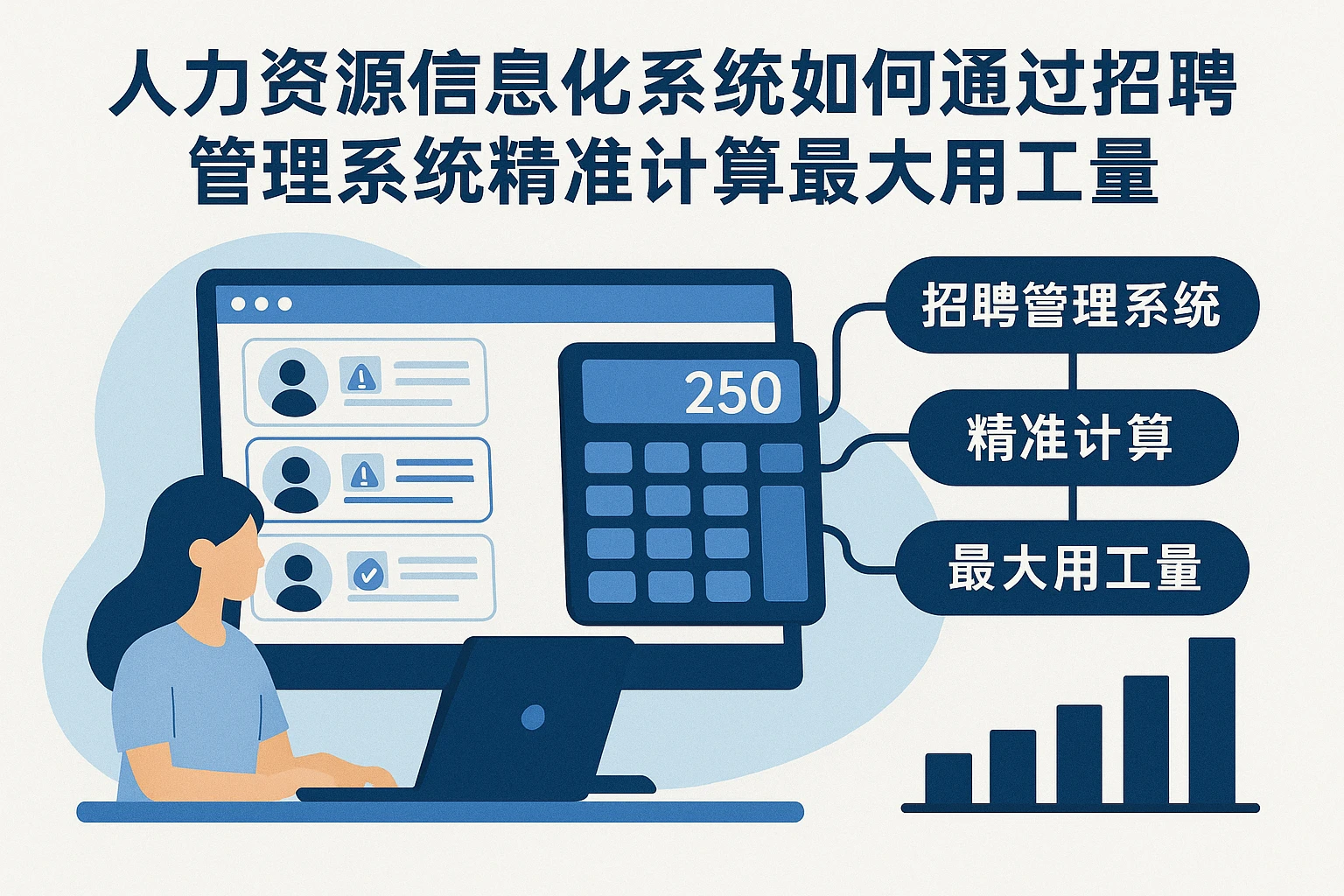 人力资源信息化系统如何通过招聘管理系统精准计算最大用工量

250

招聘管理系统

精准计算

最大用工量